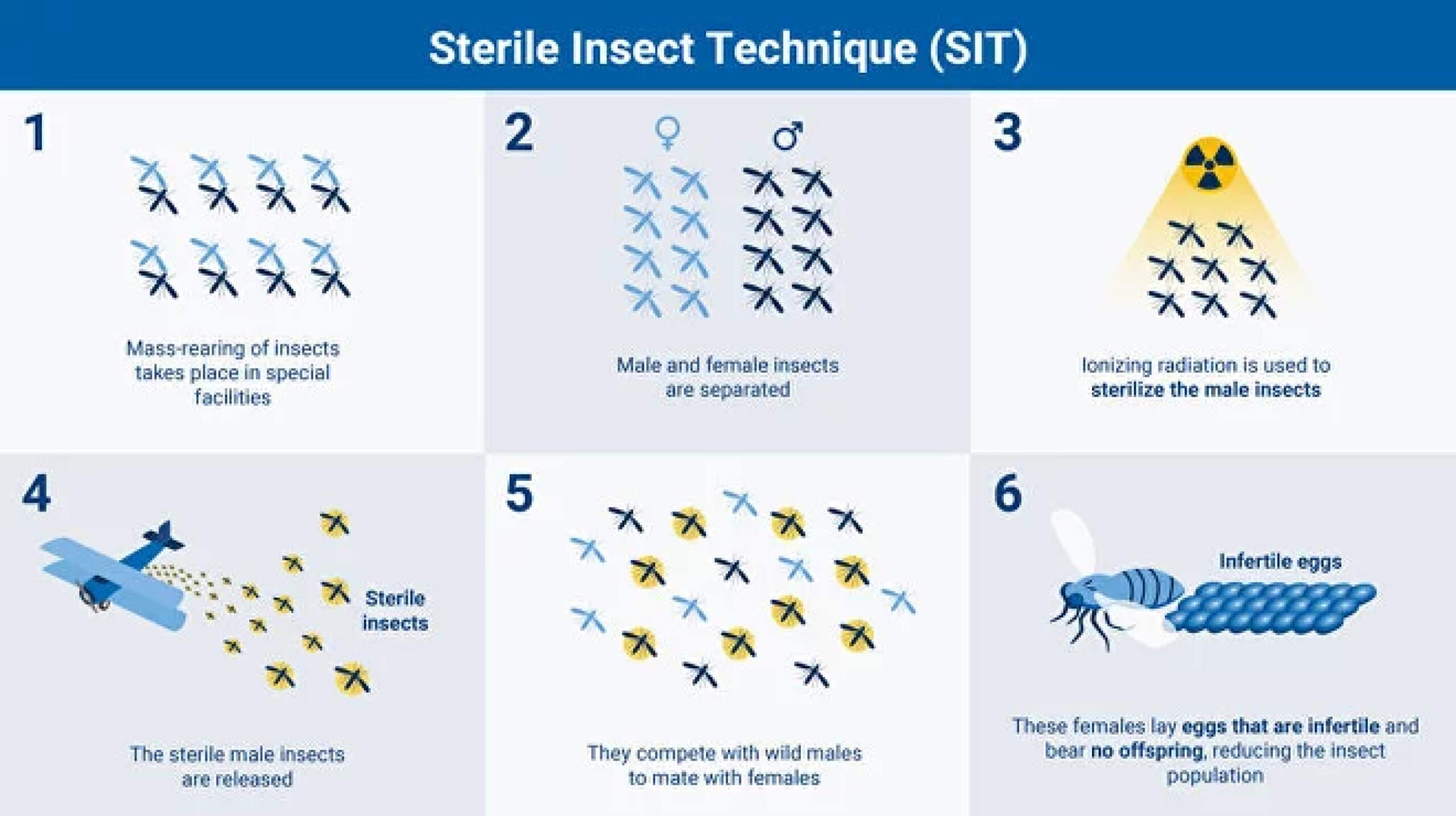 Sterile Insect Technique (SIT)

1

Mass-rearing of insects takes place in special facilities

2

♀ ♂

Male and female insects are separated

3

Ionizing radiation is used to sterilize the male insects

4

Sterile insects

The sterile male insects are released

5

They compete with wild males to mate with females

6

Infertile eggs

These females lay eggs that are infertile and bear no offspring, reducing the insect population